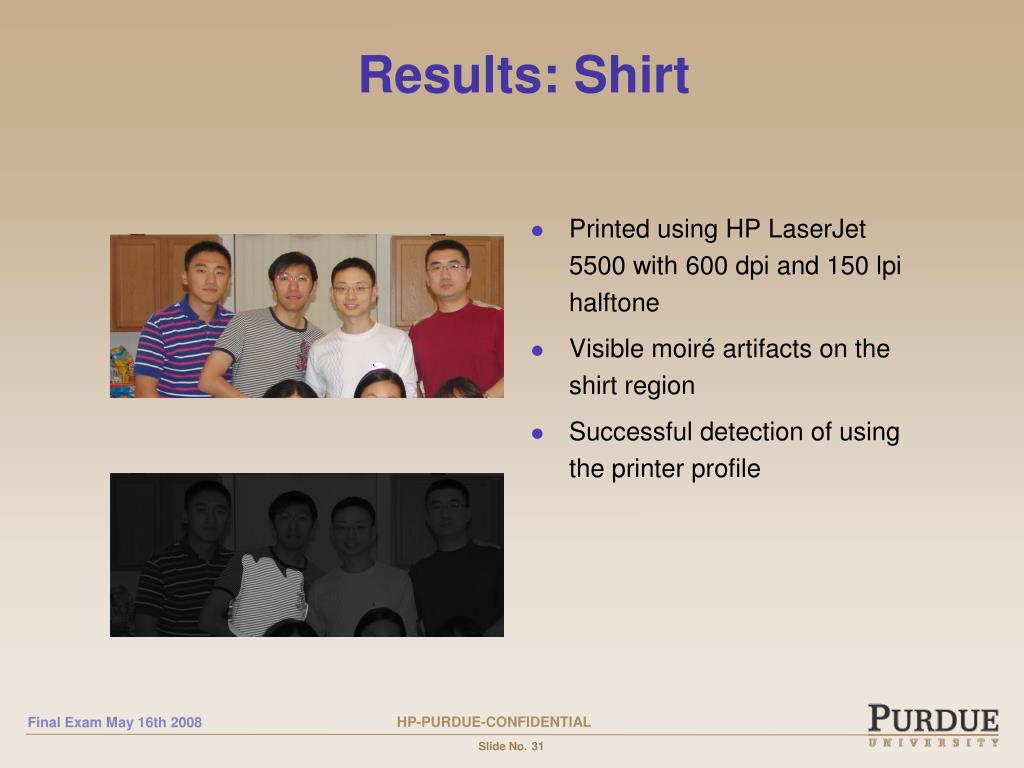 Results: Shirt

- Printed using HP LaserJet 5500 with 600 dpi and 150 lpi halftone
- Visible moiré artifacts on the shirt region
- Successful detection of using the printer profile

Final Exam May 16th 2008

HP-PURDUE-CONFIDENTIAL

Slide No. 31

PURDUE
UNIVERSITY